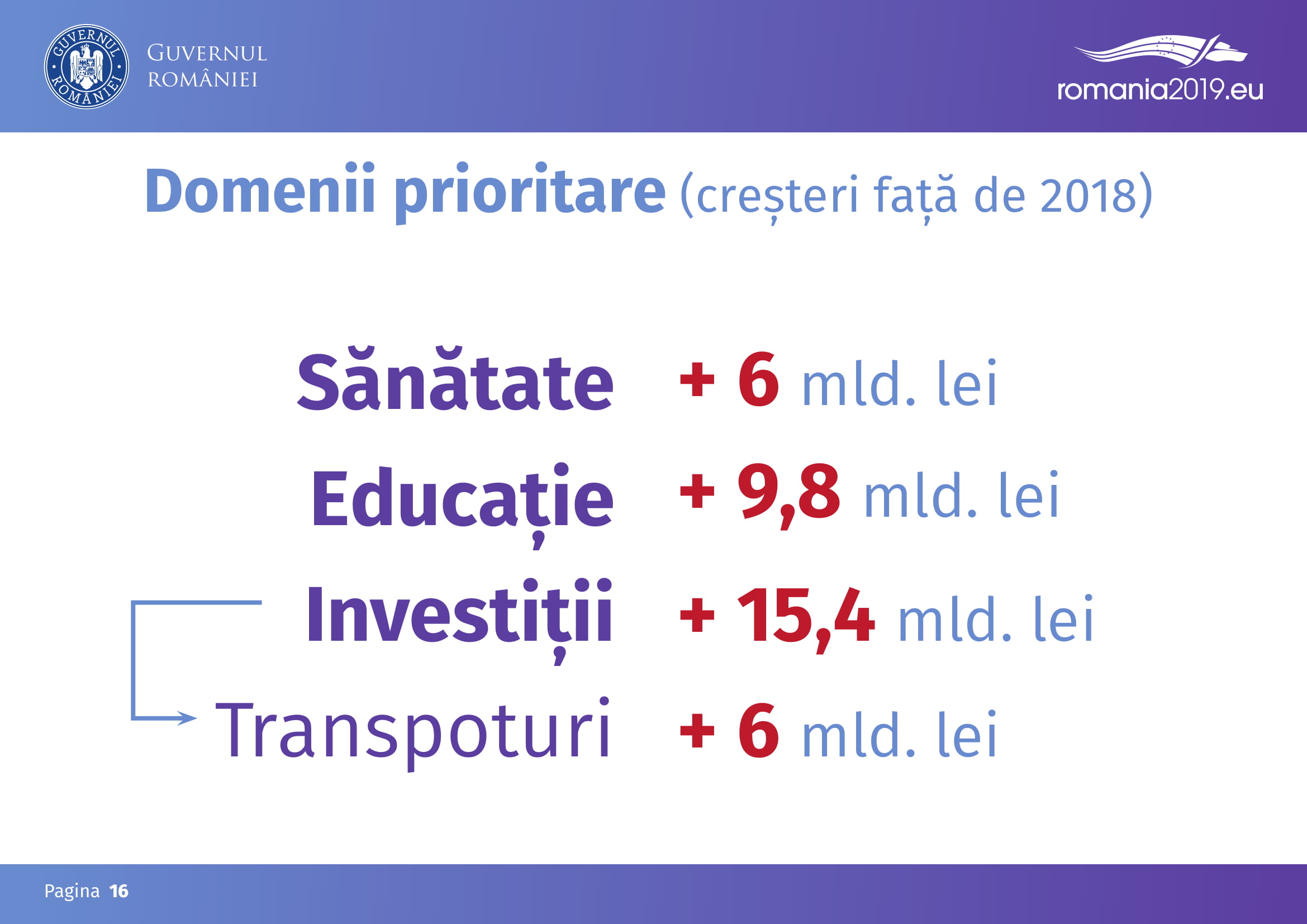 GUVERNUL ROMÂNIEI

GUVERNUL ROMÂNIEI

romania2019.eu

Domenii prioritare (creșteri față de 2018)

Sănătate + 6 mld. lei

Educație + 9,8 mld. lei

Investiții + 15,4 mld. lei

Transpoturi + 6 mld. lei

Pagina 16